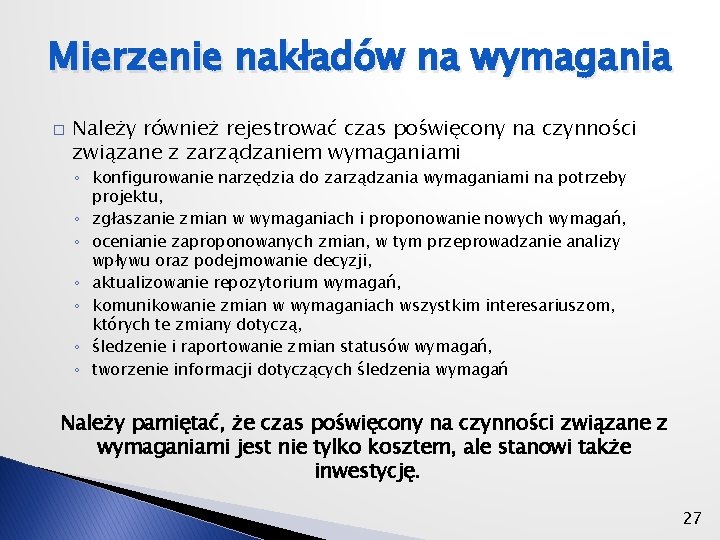 Mierzenie nakładów na wymagania

□ Należy również rejestrować czas poświęcony na czynności związane z zarządzaniem wymaganiami
◦ konfigurowanie narzędzia do zarządzania wymaganiami na potrzeby projektu,
◦ zgłaszanie zmian w wymaganiach i proponowanie nowych wymagań,
◦ ocenianie zaproponowanych zmian, w tym przeprowadzanie analizy wpływu oraz podejmowanie decyzji,
◦ aktualizowanie repozytorium wymagań,
◦ komunikowanie zmian w wymaganiach wszystkim interesariuszom, których te zmiany dotyczą,
◦ śledzenie i raportowanie zmian statusów wymagań,
◦ tworzenie informacji dotyczących śledzenia wymagań

Należy pamiętać, że czas poświęcony na czynności związane z wymaganiami jest nie tylko kosztem, ale stanowi także inwestycję.

27